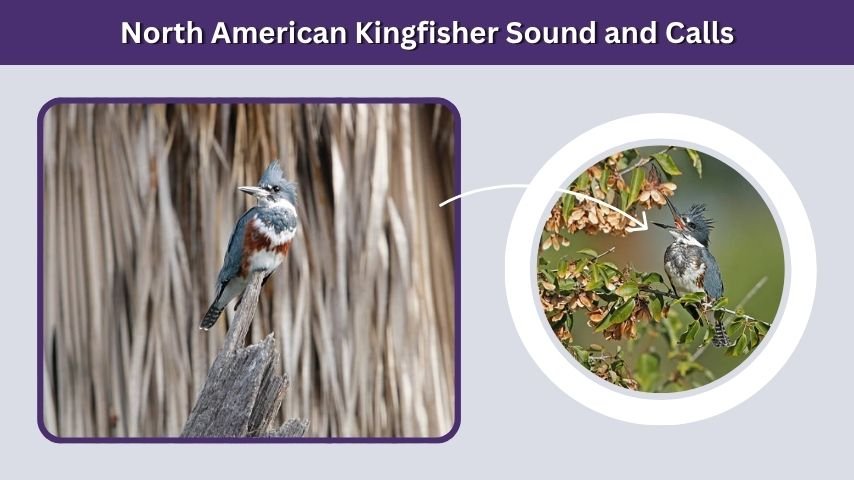 North American Kingfisher Sound and Calls